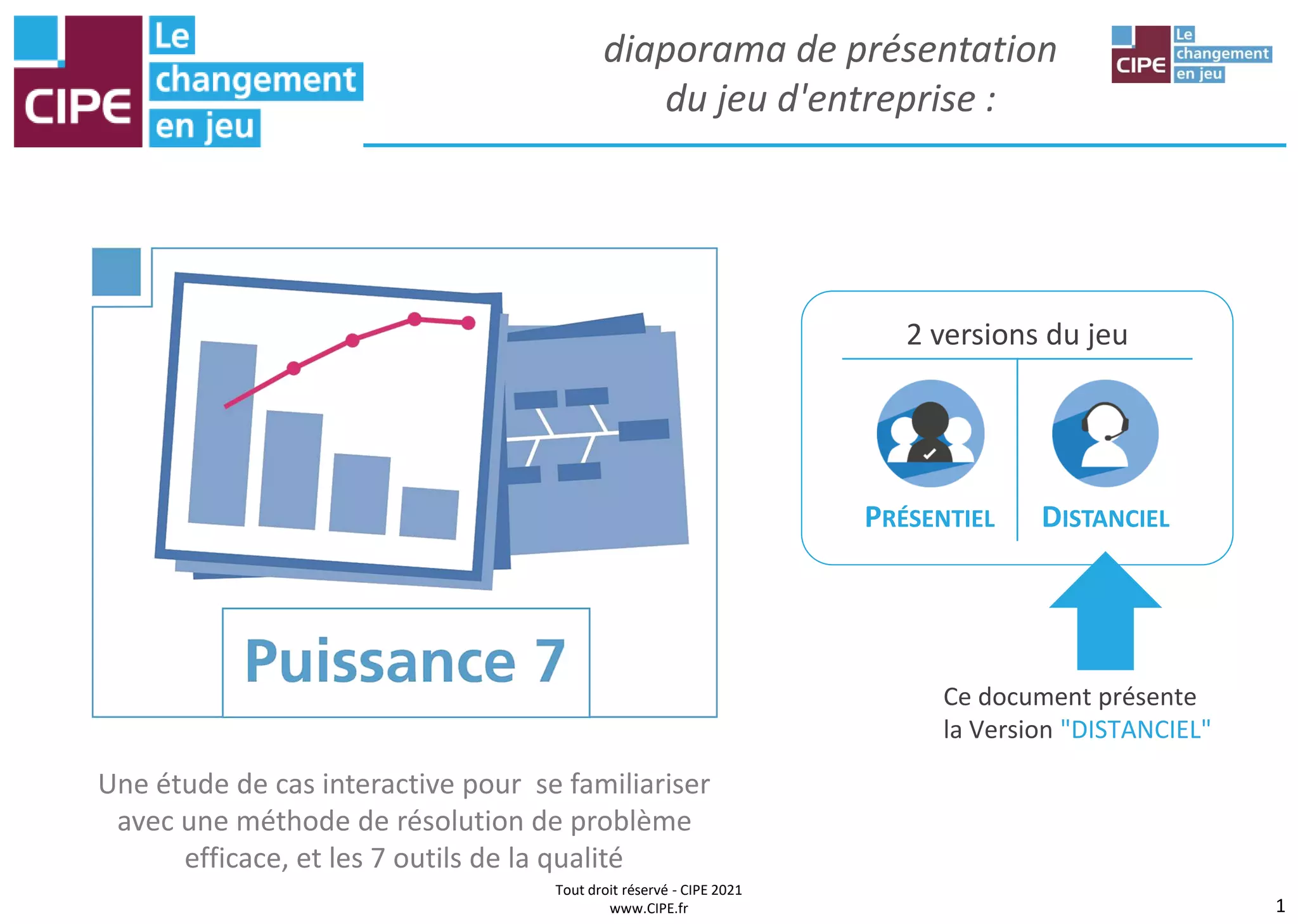 CIPE Le changement en jeu

diaporama de présentation du jeu d'entreprise :

CIPE Le changement en jeu

Puissance 7

2 versions du jeu

PRÉSENTIEL

DISTANCIEL

Ce document présente la Version "DISTANCIEL"

Une étude de cas interactive pour se familiariser avec une méthode de résolution de problème efficace, et les 7 outils de la qualité

Tout droit réservé - CIPE 2021
www.CIPE.fr

1